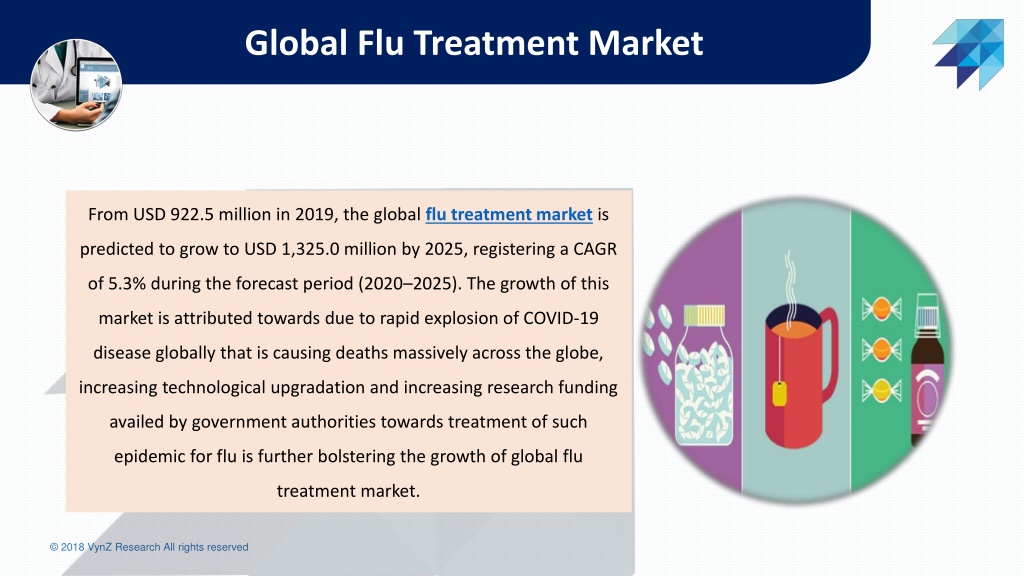 Global Flu Treatment Market

From USD 922.5 million in 2019, the global flu treatment market is predicted to grow to USD 1,325.0 million by 2025, registering a CAGR of 5.3% during the forecast period (2020–2025). The growth of this market is attributed towards due to rapid explosion of COVID-19 disease globally that is causing deaths massively across the globe, increasing technological upgradation and increasing research funding availed by government authorities towards treatment of such epidemic for flu is further bolstering the growth of global flu treatment market.

© 2018 VynZ Research All rights reserved